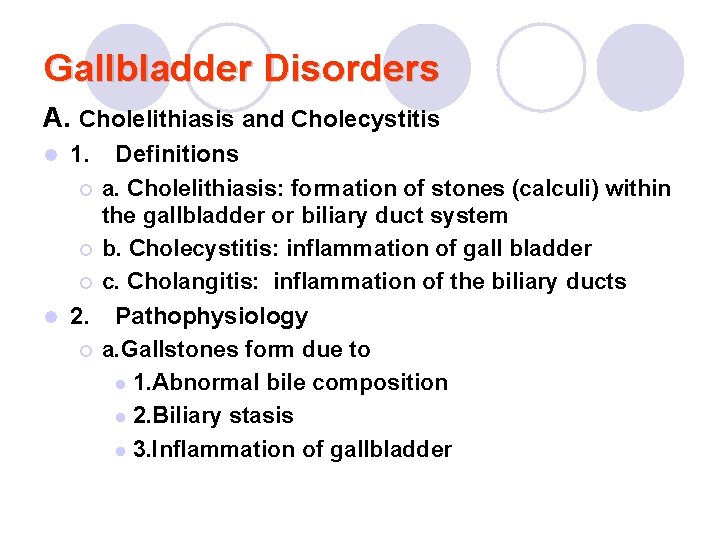 Gallbladder Disorders

A. Cholelithiasis and Cholecystitis

1. Definitions

a. Cholelithiasis: formation of stones (calculi) within the gallbladder or biliary duct system

b. Cholecystitis: inflammation of gall bladder

c. Cholangitis: inflammation of the biliary ducts

2. Pathophysiology

a.Gallstones form due to

1.Abnormal bile composition

2.Biliary stasis

3.Inflammation of gallbladder